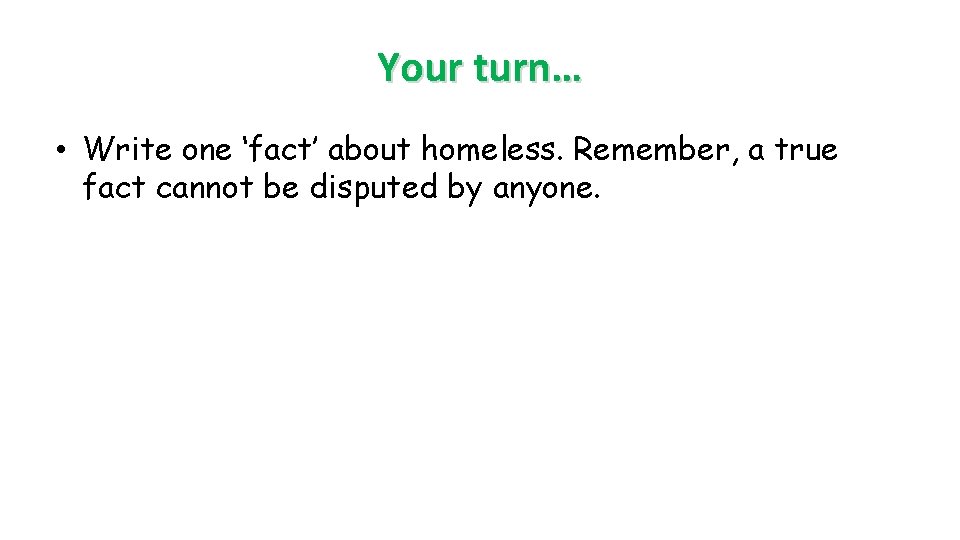 Your turn…

• Write one ‘fact’ about homeless. Remember, a true fact cannot be disputed by anyone.